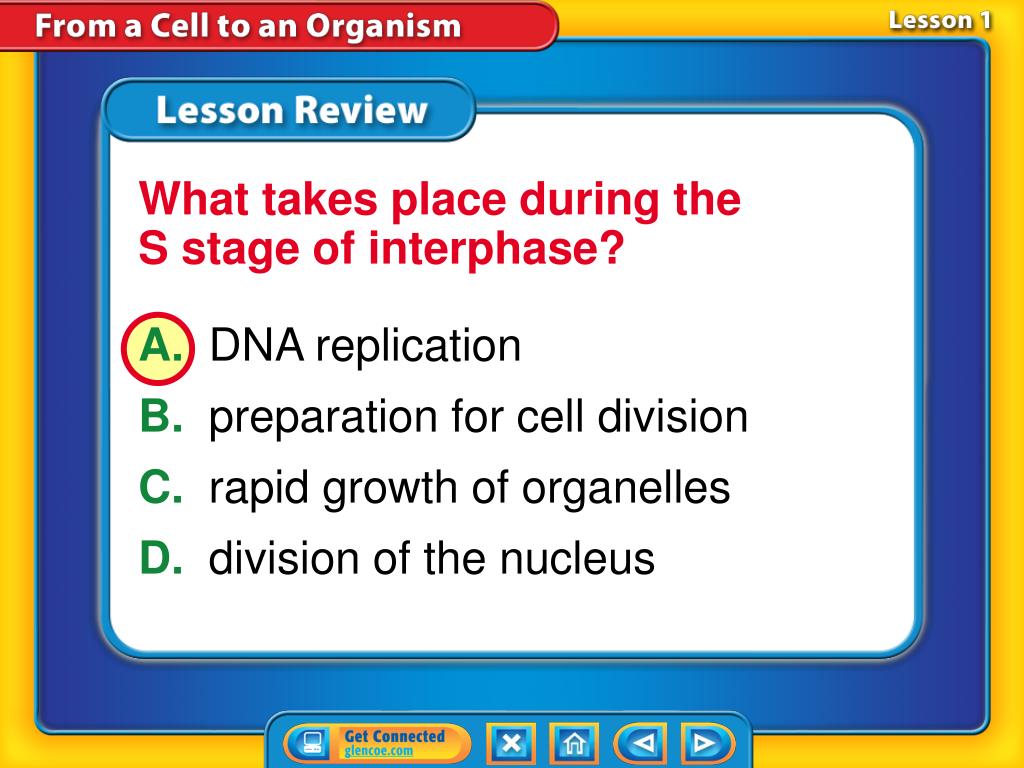 From a Cell to an Organism

Lesson 1

Lesson Review

What takes place during the S stage of interphase?

A. DNA replication

B. preparation for cell division

C. rapid growth of organelles

D. division of the nucleus

Get Connected
glencoe.com